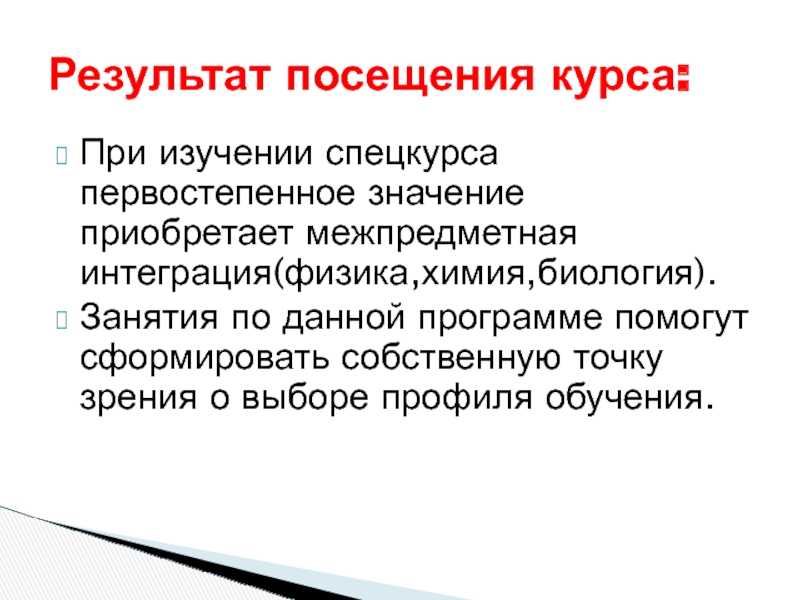 Результат посещения курса:

При изучении спецкурса первостепенное значение приобретает межпредметная интеграция(физика,химия,биология).

Занятия по данной программе помогут сформировать собственную точку зрения о выборе профиля обучения.